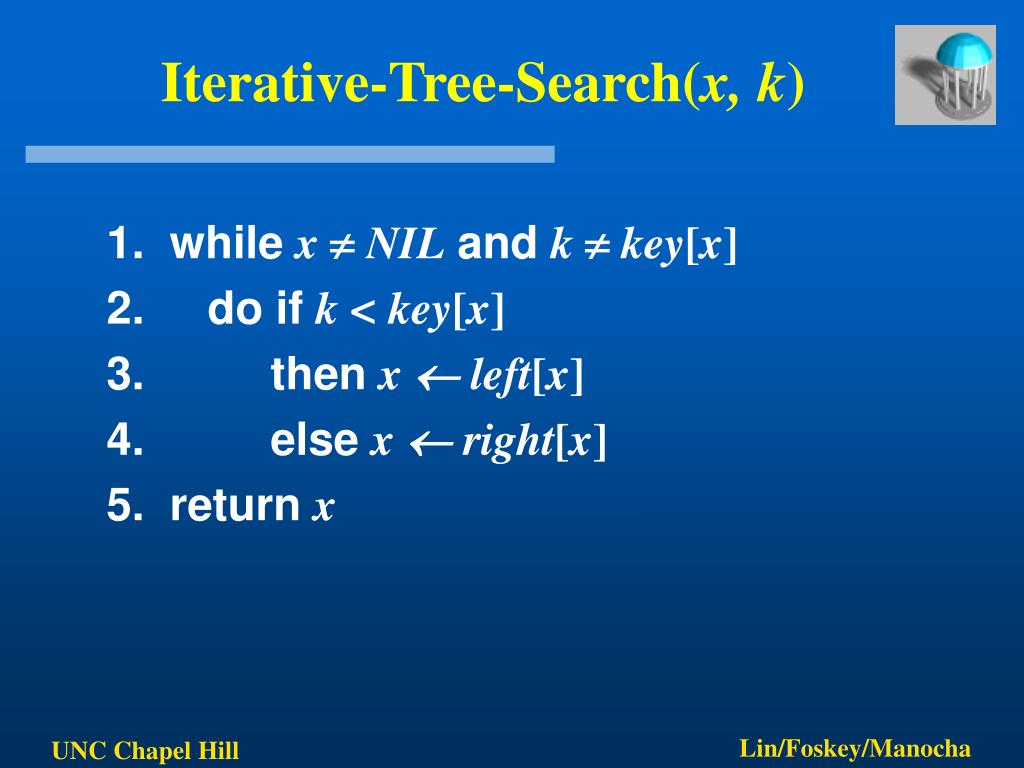 Iterative-Tree-Search($x$, $k$)

1. while $x \neq NIL$ and $k \neq key[x]$
2. do if $k < key[x]$
3. then $x \leftarrow left[x]$
4. else $x \leftarrow right[x]$
5. return $x$

UNC Chapel Hill

Lin/Foskey/Manocha